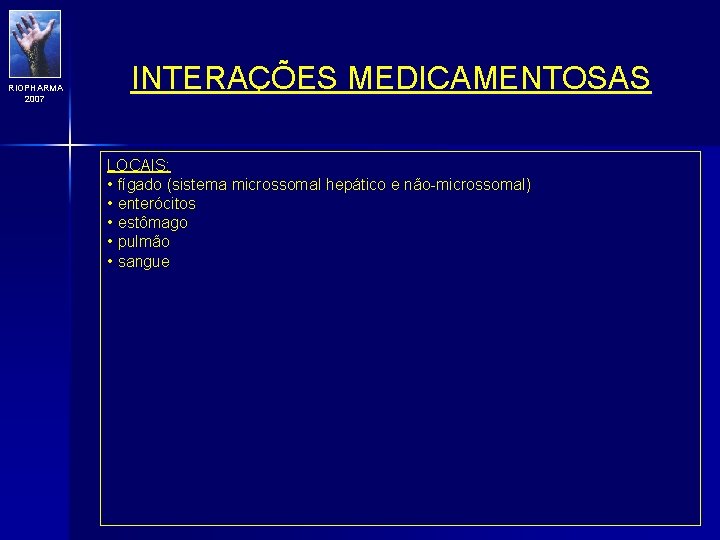 RIOPHARMA
2007

INTERAÇÕES MEDICAMENTOSAS

LOCAIS:
• fígado (sistema microssomal hepático e não-microssomal)
• enterócitos
• estômago
• pulmão
• sangue